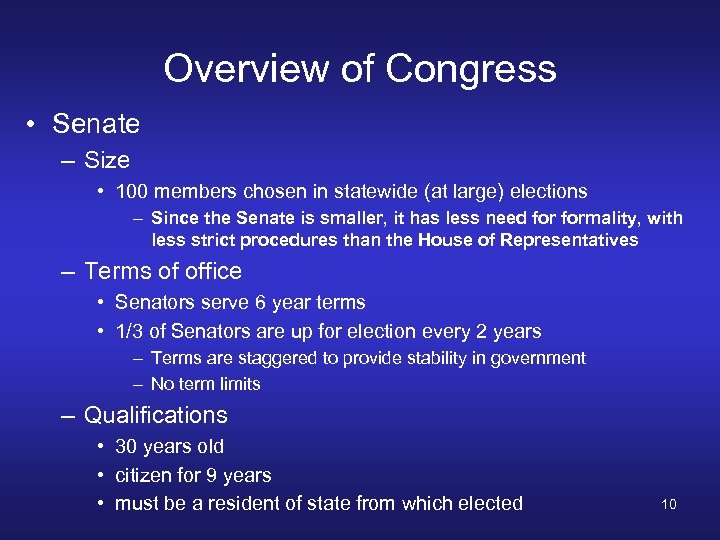 Overview of Congress

• Senate
– Size
• 100 members chosen in statewide (at large) elections
– Since the Senate is smaller, it has less need for formality, with less strict procedures than the House of Representatives
– Terms of office
• Senators serve 6 year terms
• 1/3 of Senators are up for election every 2 years
– Terms are staggered to provide stability in government
– No term limits
– Qualifications
• 30 years old
• citizen for 9 years
• must be a resident of state from which elected

10